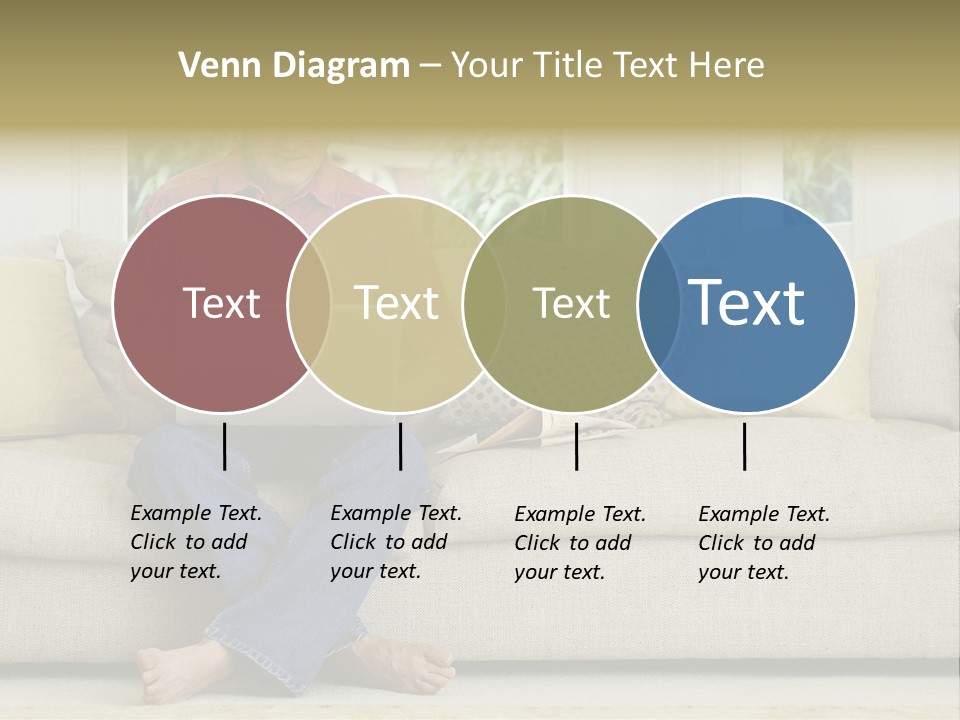 Venn Diagram – Your Title Text Here

Text

Text

Text

Text

Example Text. Click to add your text.

Example Text. Click to add your text.

Example Text. Click to add your text.

Example Text. Click to add your text.